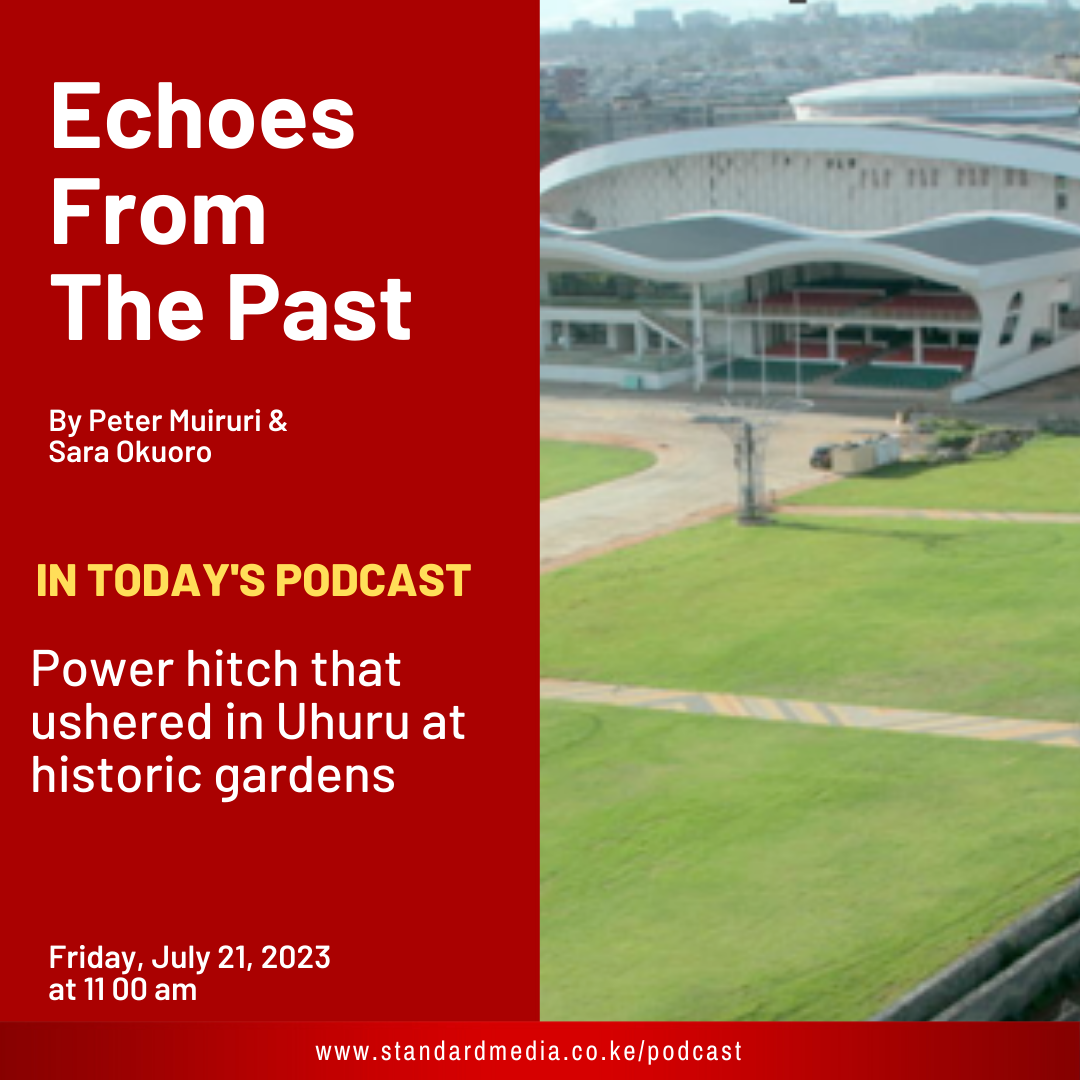 Echoes From The Past

By Peter Muiruri & Sara Okuoro

IN TODAY'S PODCAST

Power hitch that ushered in Uhuru at historic gardens

Friday, July 21, 2023 at 11 00 am

www.standardmedia.co.ke/podcast